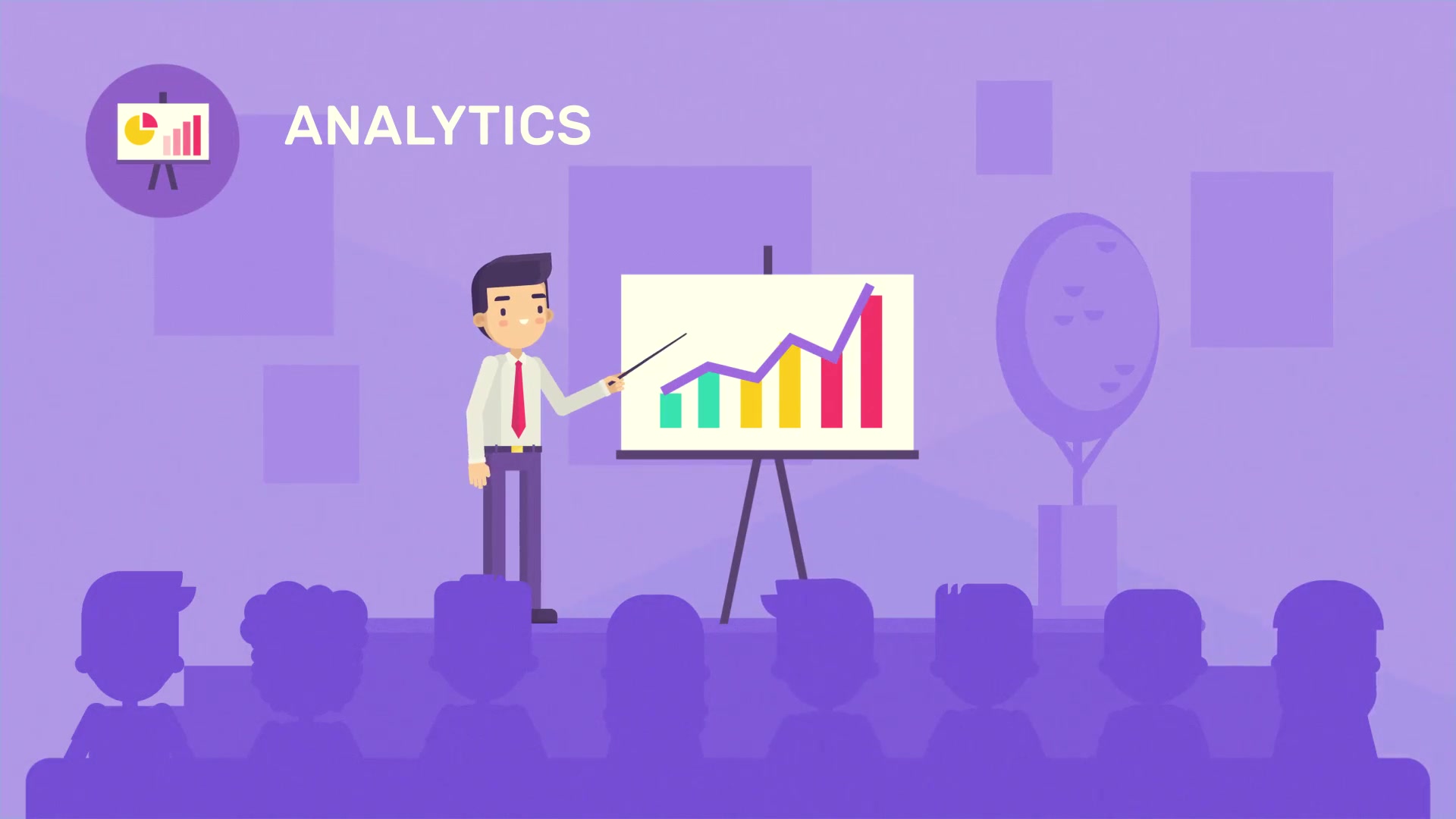 ANALYTICS